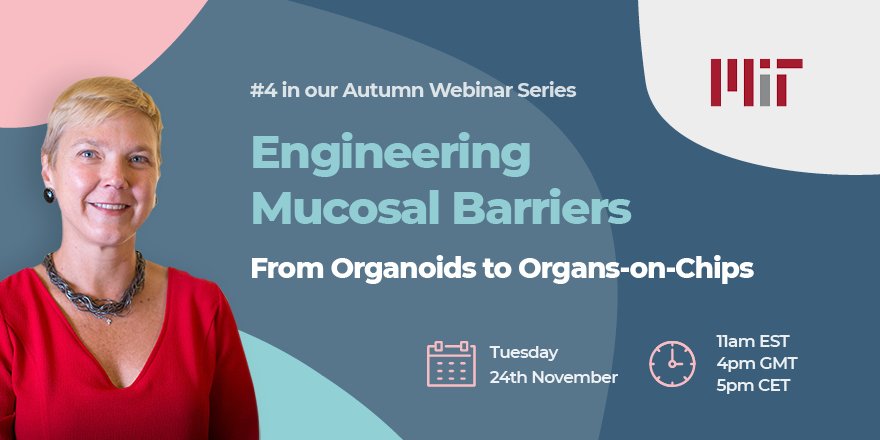 MIT

#4 in our Autumn Webinar Series

Engineering Mucosal Barriers

From Organoids to Organs-on-Chips

Tuesday
24th November

11am EST
4pm GMT
5pm CET